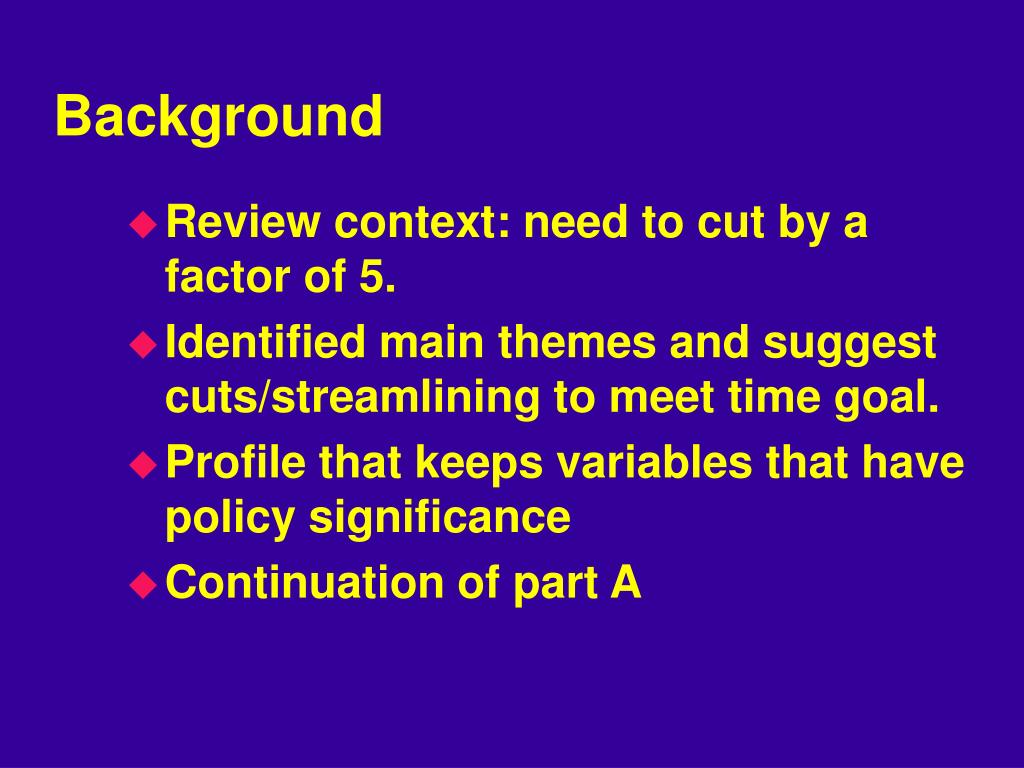 Background

Review context: need to cut by a factor of 5.

Identified main themes and suggest cuts/streamlining to meet time goal.

Profile that keeps variables that have policy significance

Continuation of part A